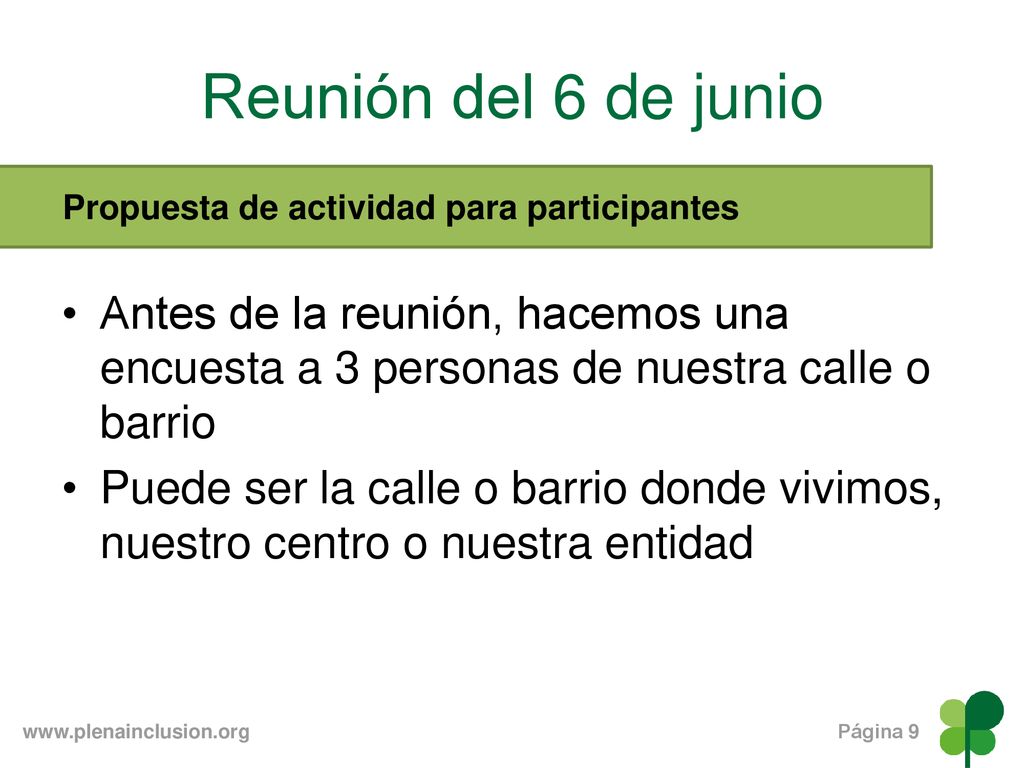 Reunión del 6 de junio

Propuesta de actividad para participantes

• Antes de la reunión, hacemos una encuesta a 3 personas de nuestra calle o barrio
• Puede ser la calle o barrio donde vivimos, nuestro centro o nuestra entidad

www.plenainclusion.org

Página 9